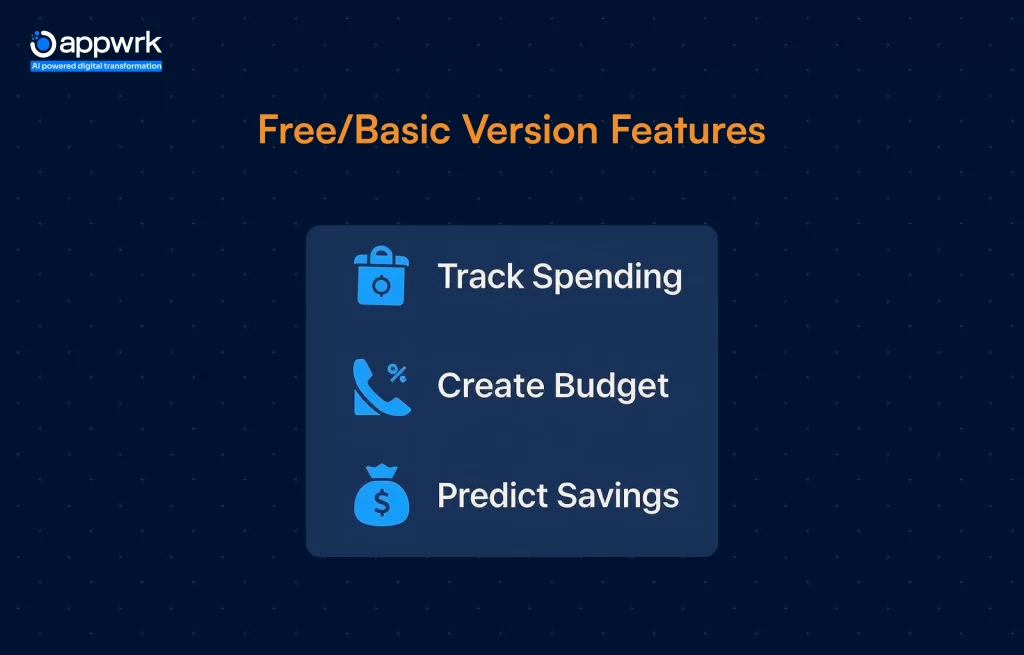 appwrk
AI powered digital transformation

Free/Basic Version Features

Track Spending

Create Budget

Predict Savings